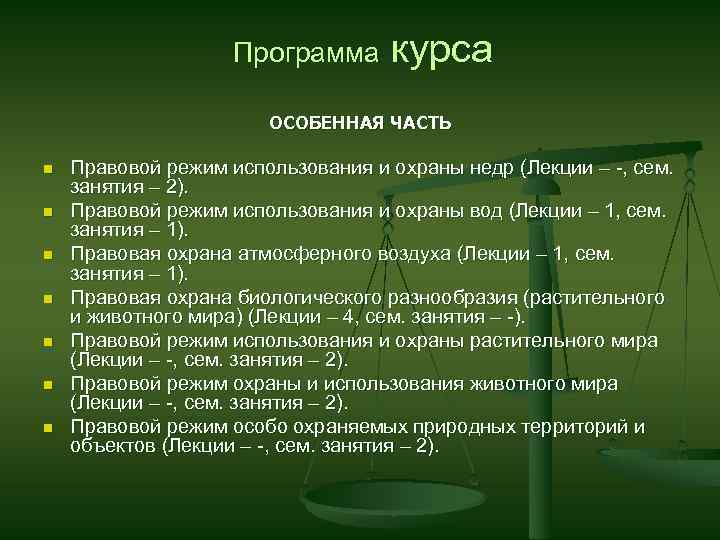 Программа курса

ОСОБЕННАЯ ЧАСТЬ

- Правовой режим использования и охраны недр (Лекции – -, сем. занятия – 2).
- Правовой режим использования и охраны вод (Лекции – 1, сем. занятия – 1).
- Правовая охрана атмосферного воздуха (Лекции – 1, сем. занятия – 1).
- Правовая охрана биологического разнообразия (растительного и животного мира) (Лекции – 4, сем. занятия – -).
- Правовой режим использования и охраны растительного мира (Лекции – -, сем. занятия – 2).
- Правовой режим охраны и использования животного мира (Лекции – -, сем. занятия – 2).
- Правовой режим особо охраняемых природных территорий и объектов (Лекции – -, сем. занятия – 2).